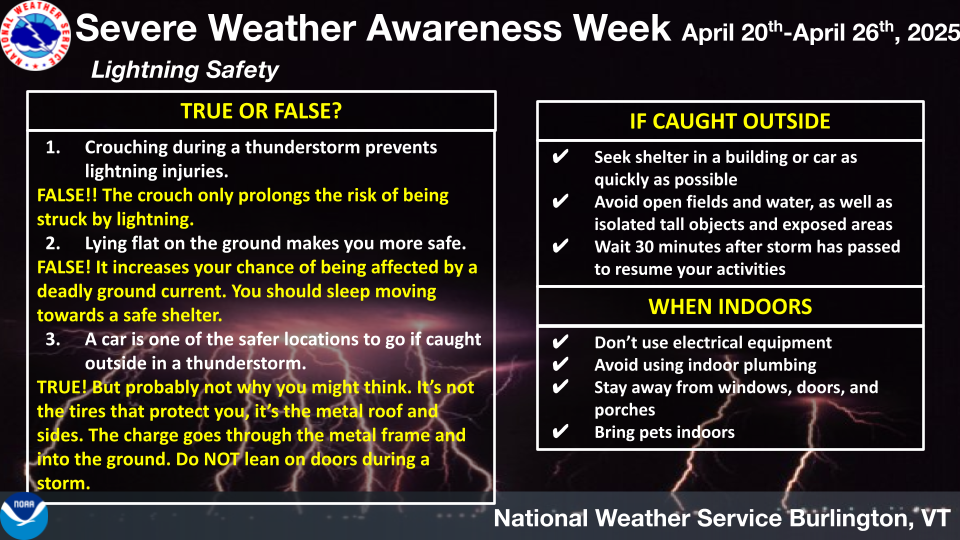 NATIONAL WEATHER SERVICE

Severe Weather Awareness Week April 20$^{th}$-April 26$^{th}$, 2025

Lightning Safety

TRUE OR FALSE?

1. Crouching during a thunderstorm prevents lightning injuries.

FALSE!! The crouch only prolongs the risk of being struck by lightning.

2. Lying flat on the ground makes you more safe.

FALSE! It increases your chance of being affected by a deadly ground current. You should sleep moving towards a safe shelter.

3. A car is one of the safer locations to go if caught outside in a thunderstorm.

TRUE! But probably not why you might think. It's not the tires that protect you, it's the metal roof and sides. The charge goes through the metal frame and into the ground. Do NOT lean on doors during a storm.

IF CAUGHT OUTSIDE

✔ Seek shelter in a building or car as quickly as possible
✔ Avoid open fields and water, as well as isolated tall objects and exposed areas
✔ Wait 30 minutes after storm has passed to resume your activities

WHEN INDOORS

✔ Don't use electrical equipment
✔ Avoid using indoor plumbing
✔ Stay away from windows, doors, and porches
✔ Bring pets indoors

NOAA

National Weather Service Burlington, VT